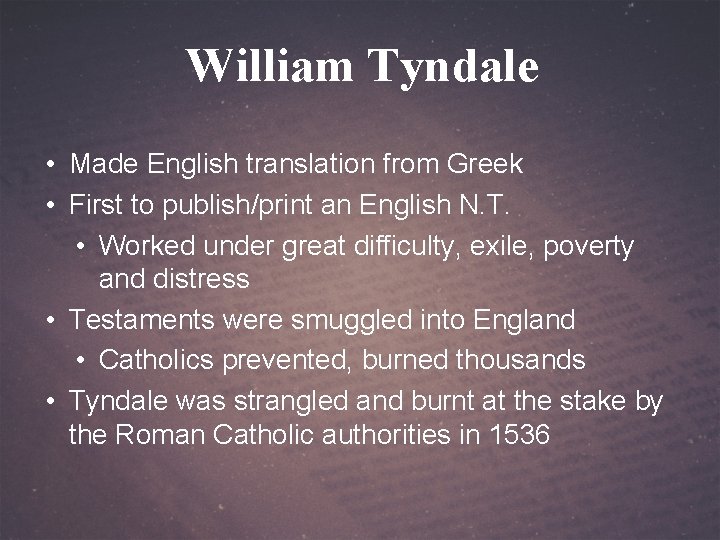 William Tyndale

• Made English translation from Greek
• First to publish/print an English N.T.
  • Worked under great difficulty, exile, poverty and distress
• Testaments were smuggled into England
  • Catholics prevented, burned thousands
• Tyndale was strangled and burnt at the stake by the Roman Catholic authorities in 1536